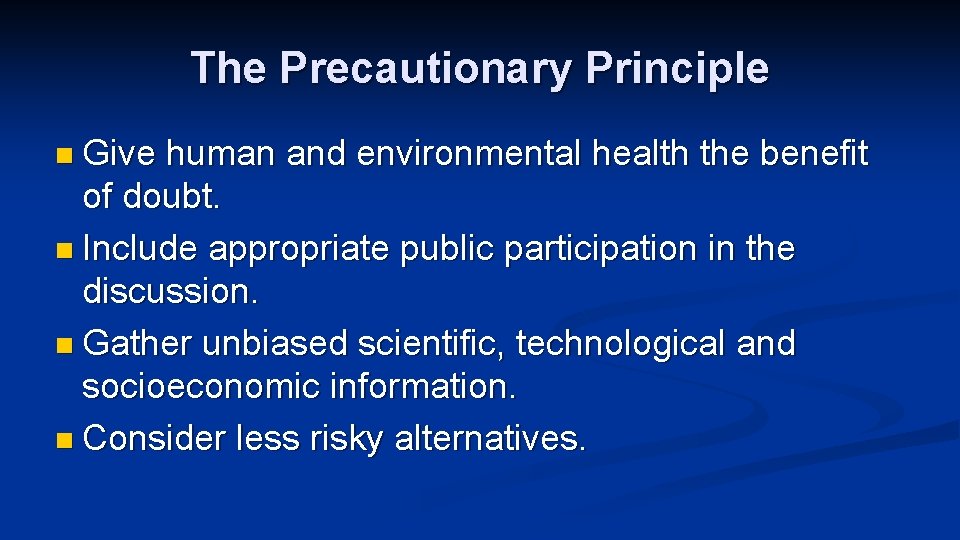 The Precautionary Principle

- Give human and environmental health the benefit of doubt.
- Include appropriate public participation in the discussion.
- Gather unbiased scientific, technological and socioeconomic information.
- Consider less risky alternatives.